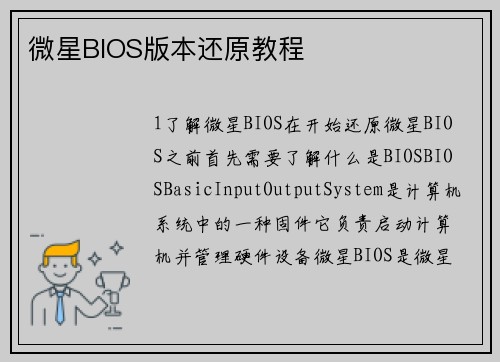 微星BIOS版本还原教程

1了解微星BIOS在开始还原微星BIOS之前首先需要了解什么是BIOSBIOSBasicInputOutputSystem是计算机系统中的一种固件它负责启动计算机并管理硬件设备微星BIOS是微星